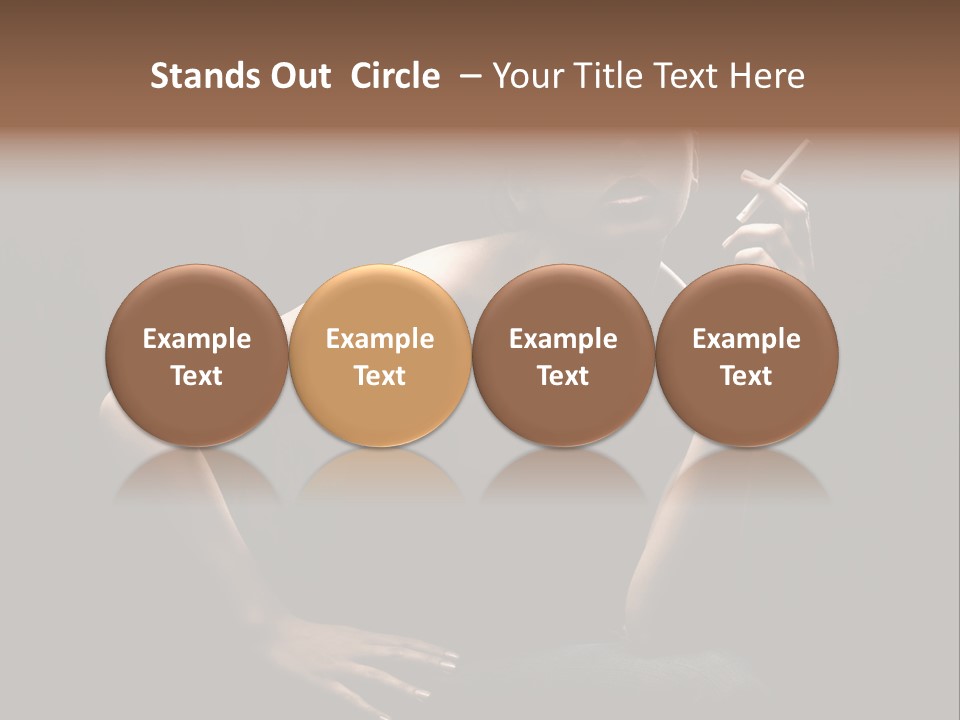 Stands Out Circle – Your Title Text Here

Example Text

Example Text

Example Text

Example Text